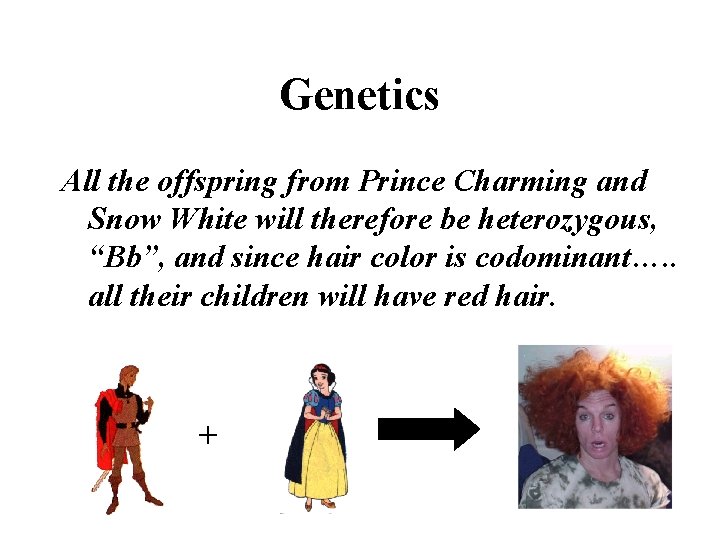 Genetics

All the offspring from Prince Charming and Snow White will therefore be heterozygous, “Bb”, and since hair color is codominant….. all their children will have red hair.

+